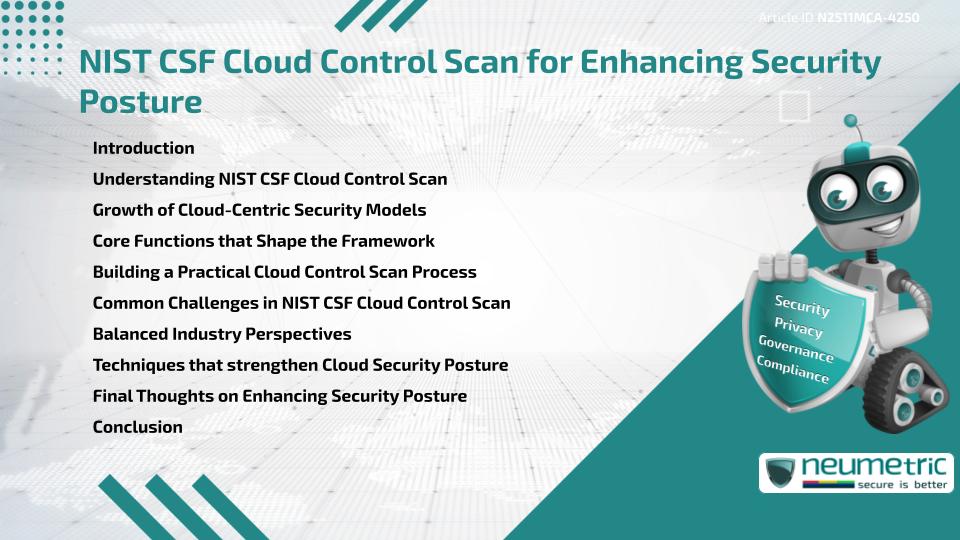 Article ID N2511MCA-4250

NIST CSF Cloud Control Scan for Enhancing Security Posture

Introduction
Understanding NIST CSF Cloud Control Scan
Growth of Cloud-Centric Security Models
Core Functions that Shape the Framework
Building a Practical Cloud Control Scan Process
Common Challenges in NIST CSF Cloud Control Scan
Balanced Industry Perspectives
Techniques that strengthen Cloud Security Posture
Final Thoughts on Enhancing Security Posture
Conclusion

Security
Privacy
Governance
Compliance

neumetric
secure is better